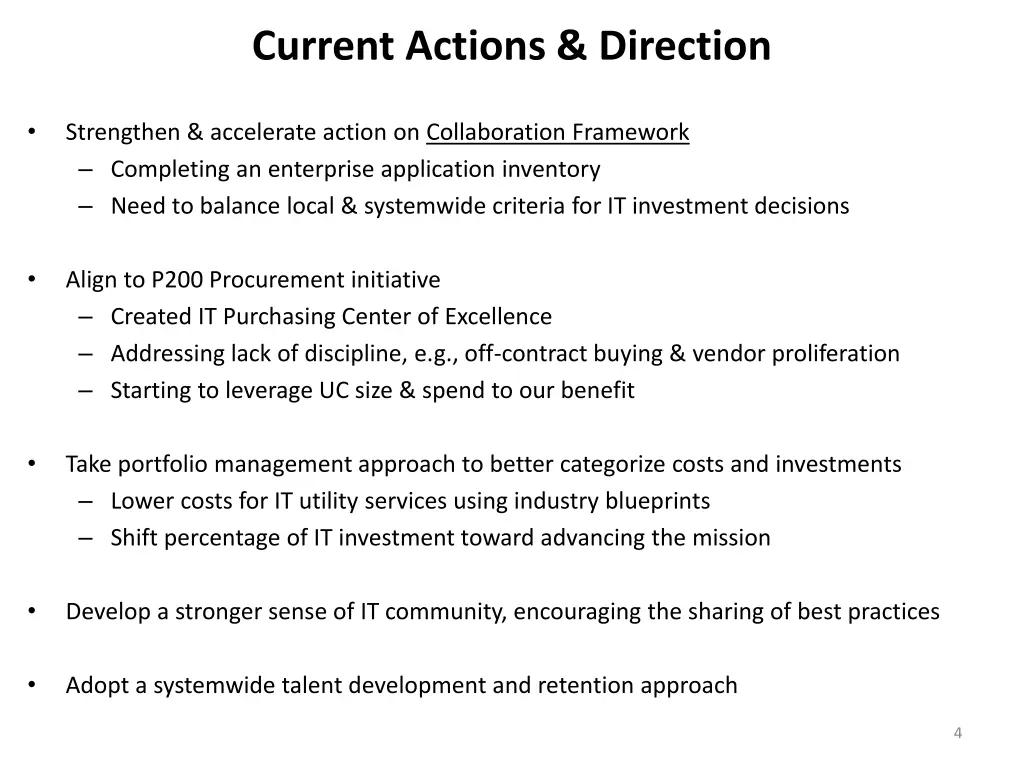 Current Actions & Direction

• Strengthen & accelerate action on Collaboration Framework
– Completing an enterprise application inventory
– Need to balance local & systemwide criteria for IT investment decisions

• Align to P200 Procurement initiative
– Created IT Purchasing Center of Excellence
– Addressing lack of discipline, e.g., off-contract buying & vendor proliferation
– Starting to leverage UC size & spend to our benefit

• Take portfolio management approach to better categorize costs and investments
– Lower costs for IT utility services using industry blueprints
– Shift percentage of IT investment toward advancing the mission

• Develop a stronger sense of IT community, encouraging the sharing of best practices

• Adopt a systemwide talent development and retention approach

4